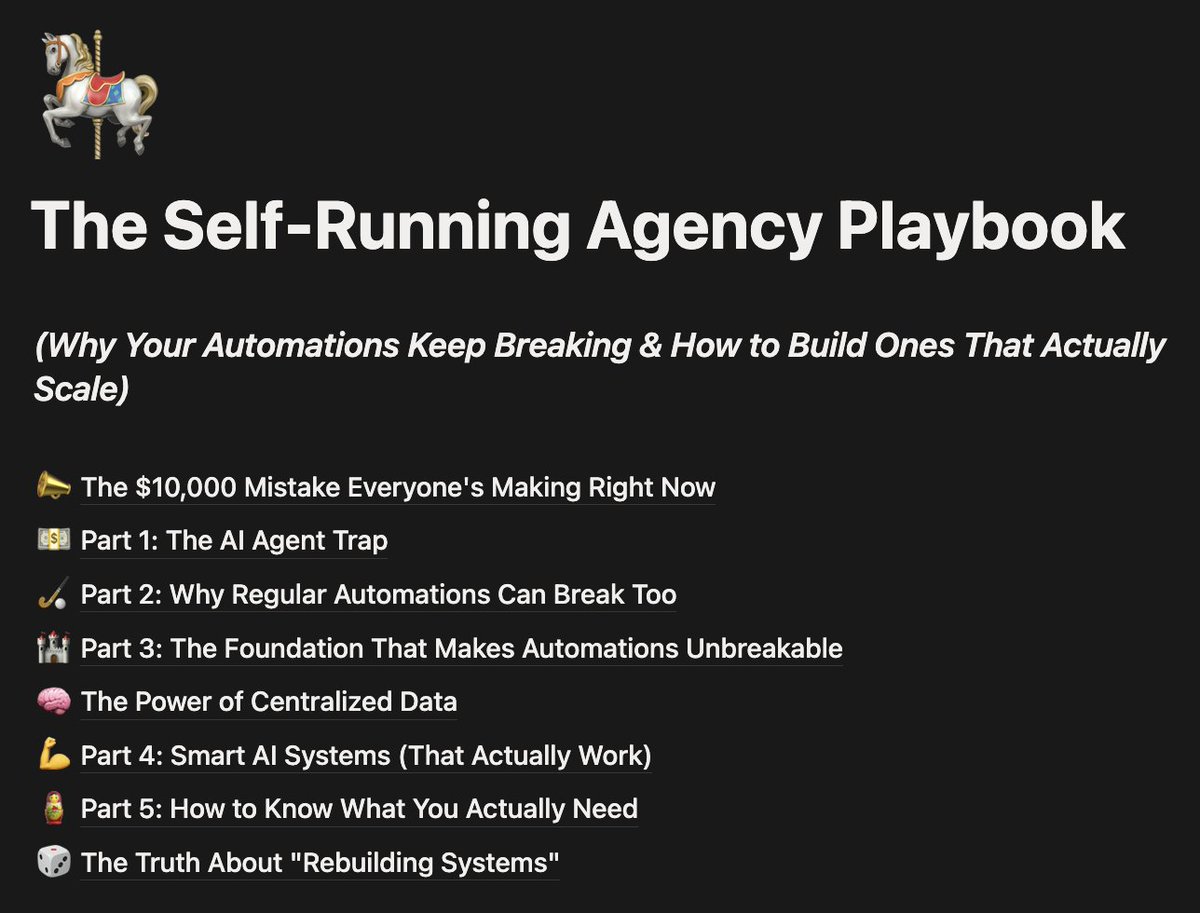 The Self-Running Agency Playbook

(Why Your Automations Keep Breaking & How to Build Ones That Actually Scale)

📣 The $10,000 Mistake Everyone's Making Right Now

💵 Part 1: The AI Agent Trap

🏑 Part 2: Why Regular Automations Can Break Too

🏰 Part 3: The Foundation That Makes Automations Unbreakable

🧠 The Power of Centralized Data

💪 Part 4: Smart AI Systems (That Actually Work)

🪆 Part 5: How to Know What You Actually Need

🎲 The Truth About "Rebuilding Systems"